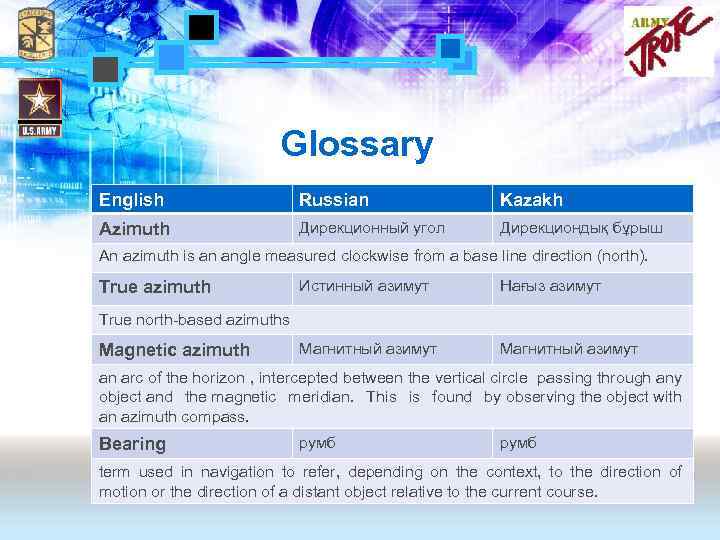 U.S.ARMY

ARMY JROTC

Glossary

| English | Russian | Kazakh |
|---|---|---|
| Azimuth | Дирекционный угол | Дирекциондық бұрыш |
| An azimuth is an angle measured clockwise from a base line direction (north). | | |
| True azimuth | Истинный азимут | Нағыз азимут |
| True north-based azimuths | | |
| Magnetic azimuth | Магнитный азимут | Магнитный азимут |
| an arc of the horizon , intercepted between the vertical circle passing through any object and the magnetic meridian. This is found by observing the object with an azimuth compass. | | |
| Bearing | румб | румб |
| term used in navigation to refer, depending on the context, to the direction of motion or the direction of a distant object relative to the current course. | | |